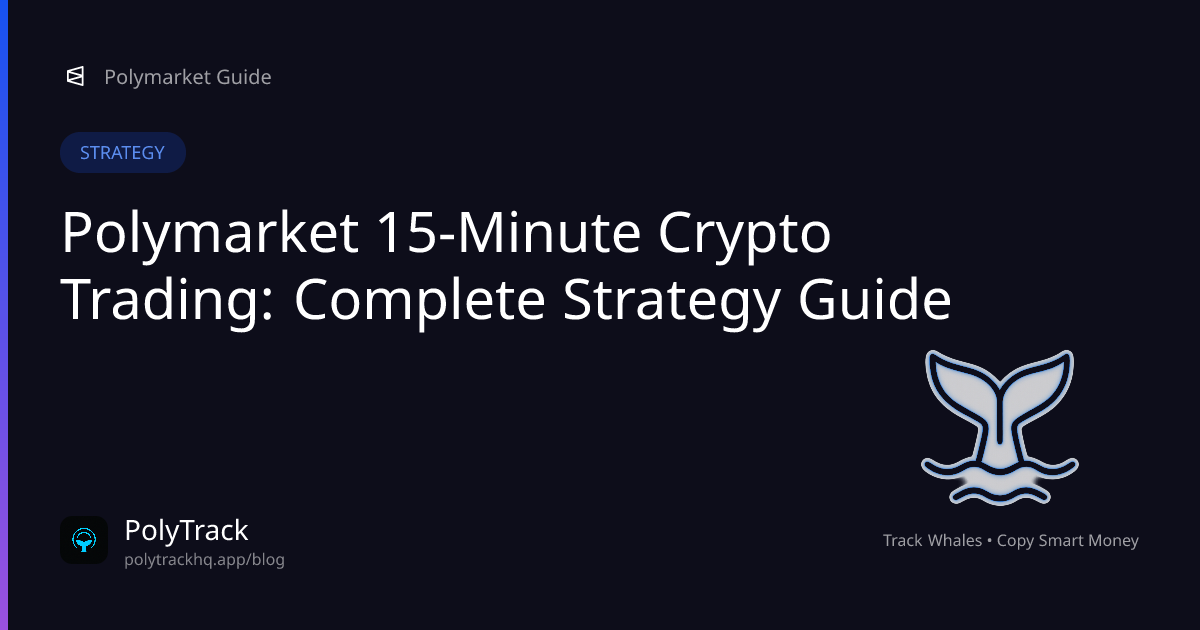 Polymarket Guide

STRATEGY

Polymarket 15-Minute Crypto Trading: Complete Strategy Guide

PolyTrack
polytrackhq.app/blog

Track Whales • Copy Smart Money